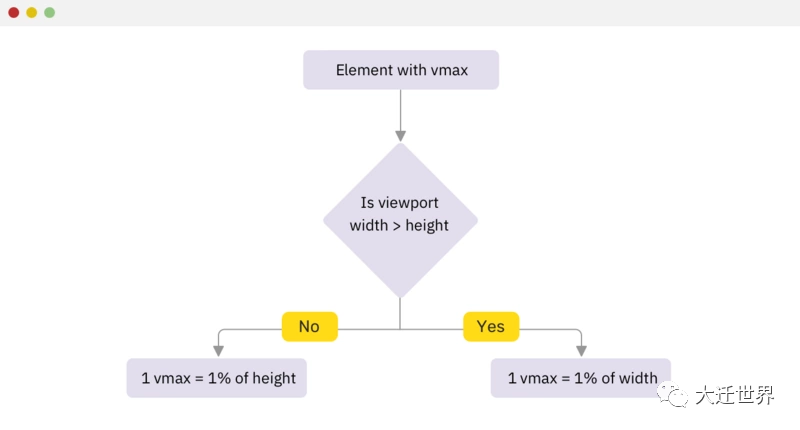 Element with vmax

Is viewport width > height

No

Yes

1 vmax = 1% of height

1 vmax = 1% of width

大迁世界